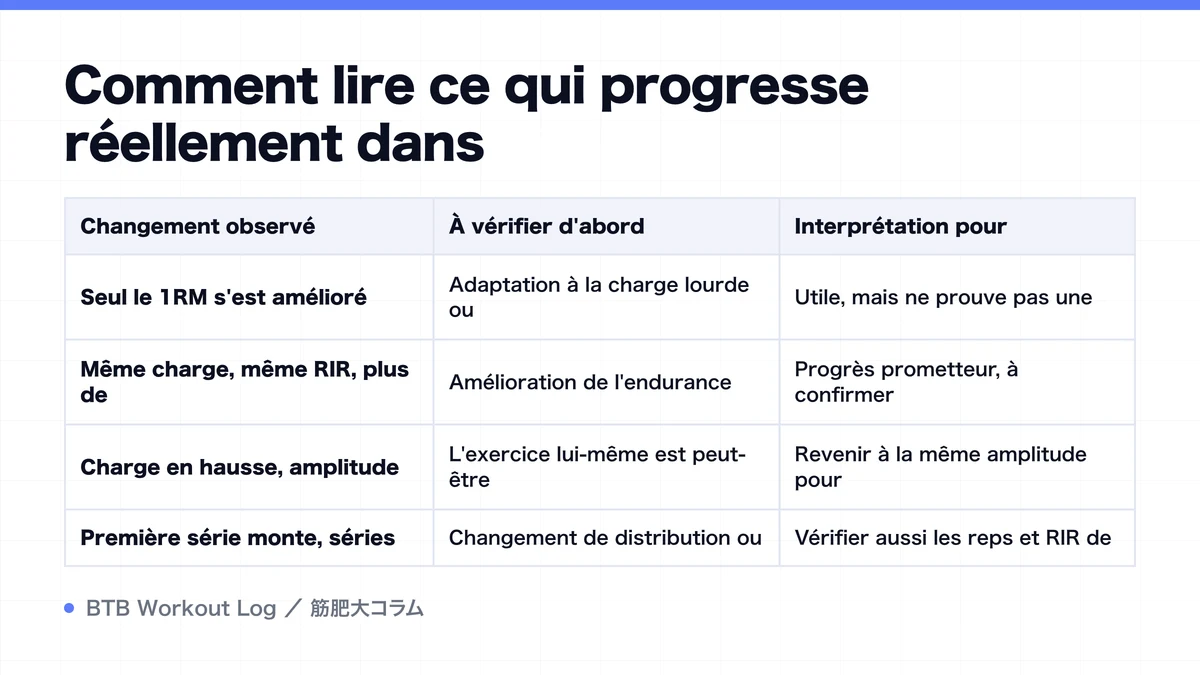 Comment lire ce qui progresse réellement dans

| Changement observé | À vérifier d'abord | Interprétation pour |
|---|---|---|
| Seul le 1RM s'est amélioré | Adaptation à la charge lourde ou | Utile, mais ne prouve pas une |
| Même charge, même RIR, plus de | Amélioration de l'endurance | Progrès prometteur, à confirmer |
| Charge en hausse, amplitude | L'exercice lui-même est peut-être | Revenir à la même amplitude pour |
| Première série monte, séries | Changement de distribution ou | Vérifier aussi les reps et RIR de |

BTB Workout Log ／ 筋肥大コラム